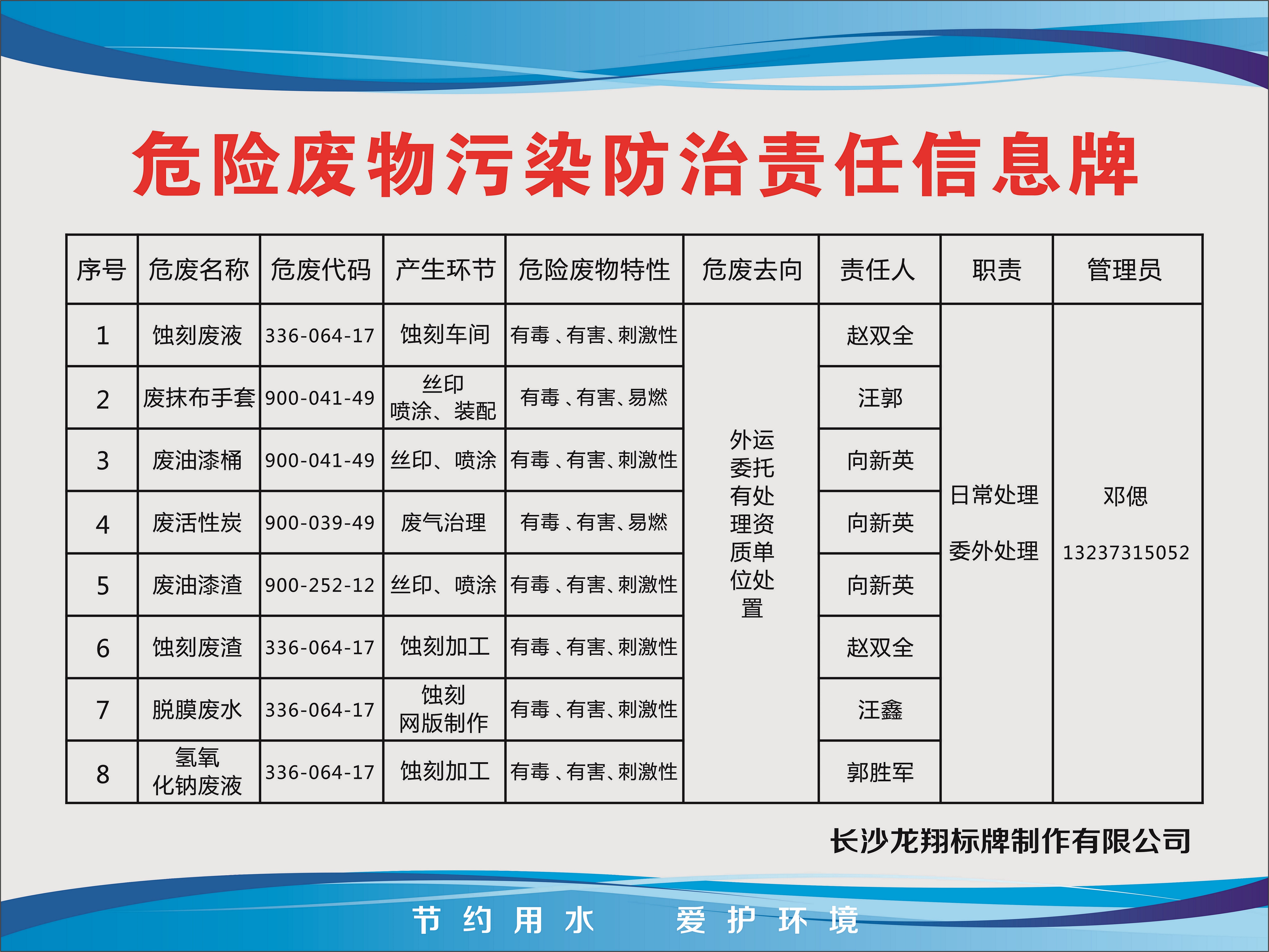 危险废物污染防治责任信息牌

| 序号 | 危废名称 | 危废代码 | 产生环节 | 危险废物特性 | 危废去向 | 责任人 | 职责 | 管理员 |
|---|---|---|---|---|---|---|---|---|
| 1 | 蚀刻废液 | 336-064-17 | 蚀刻车间 | 有毒、有害、刺激性 | 外运委托有处理资质单位处置 | 赵双全 | 日常处理 委外处理 | 邓偲 13237315052 |
| 2 | 废抹布手套 | 900-041-49 | 丝印 喷涂、装配 | 有毒、有害、易燃 | | 汪郭 | | |
| 3 | 废油漆桶 | 900-041-49 | 丝印、喷涂 | 有毒、有害、刺激性 | | 向新英 | | |
| 4 | 废活性炭 | 900-039-49 | 废气治理 | 有毒、有害、易燃 | | 向新英 | | |
| 5 | 废油漆渣 | 900-252-12 | 丝印、喷涂 | 有毒、有害、刺激性 | | 向新英 | | |
| 6 | 蚀刻废渣 | 336-064-17 | 蚀刻加工 | 有毒、有害、刺激性 | | 赵双全 | | |
| 7 | 脱膜废水 | 336-064-17 | 蚀刻 网版制作 | 有毒、有害、刺激性 | | 汪鑫 | | |
| 8 | 氢氧化钠废液 | 336-064-17 | 蚀刻加工 | 有毒、有害、刺激性 | | 郭胜军 | | |

长沙龙翔标牌制作有限公司

节约用水 爱护环境